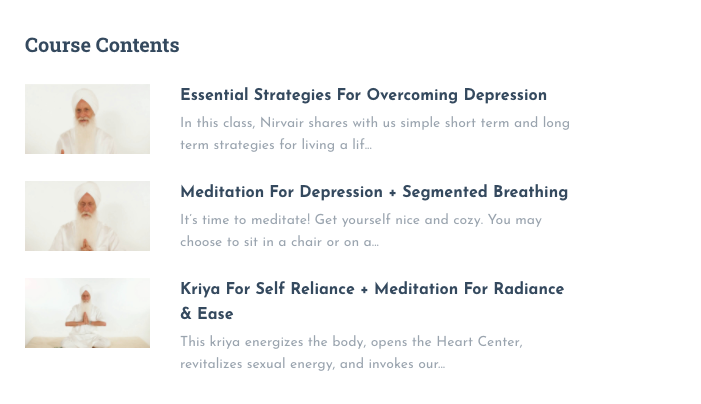 Course Contents

Essential Strategies For Overcoming Depression

In this class, Nirvair shares with us simple short term and long term strategies for living a lif...

Meditation For Depression + Segmented Breathing

It's time to meditate! Get yourself nice and cozy. You may choose to sit in a chair or on a...

Kriya For Self Reliance + Meditation For Radiance & Ease

This kriya energizes the body, opens the Heart Center, revitalizes sexual energy, and invokes our...